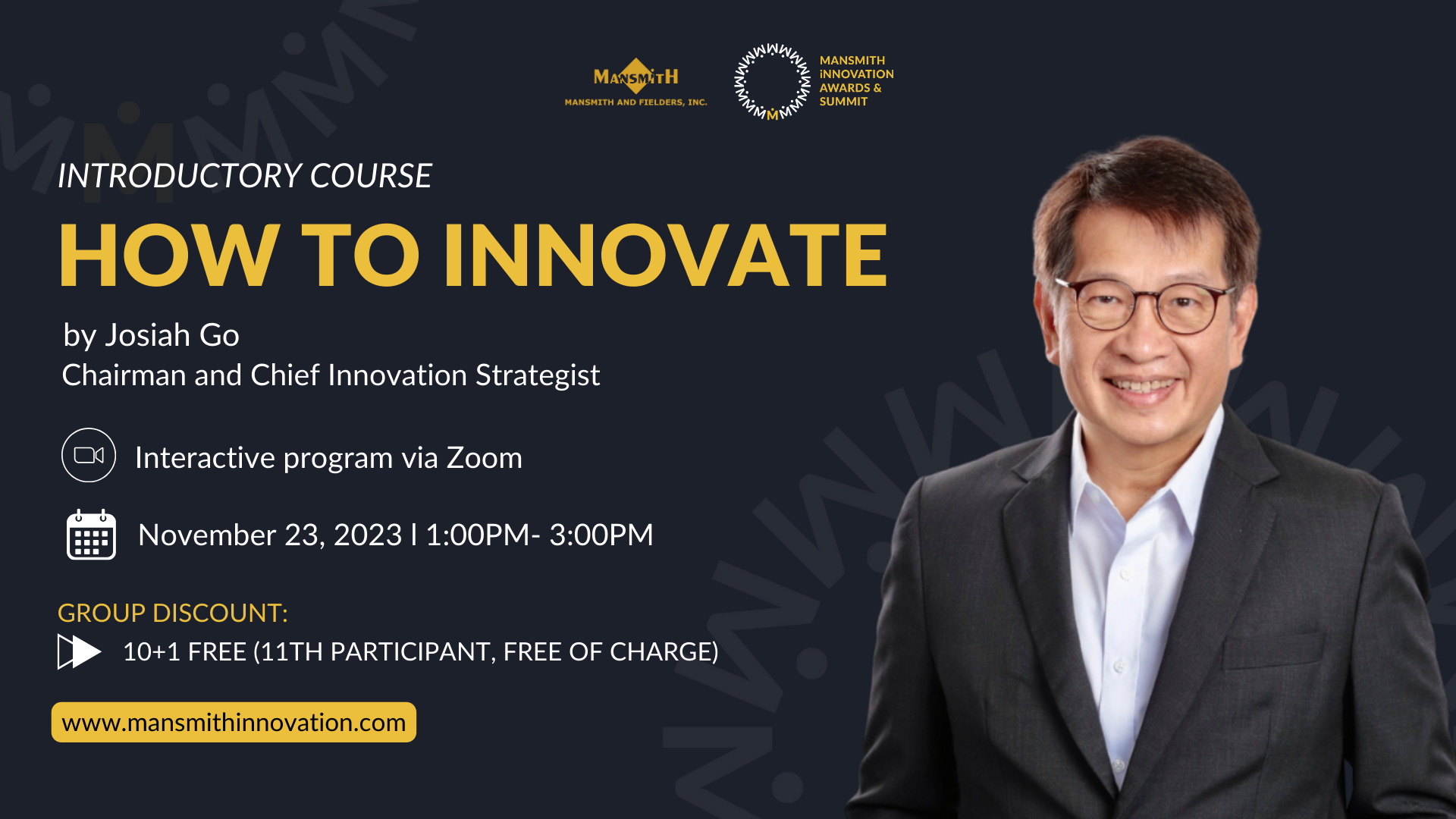 MANSMITH
MANSMITH AND FIELDERS, INC.

MANSMITH
iNNOVATION
AWARDS &
SUMMIT

INTRODUCTORY COURSE

HOW TO INNOVATE

by Josiah Go
Chairman and Chief Innovation Strategist

Interactive program via Zoom

November 23, 2023 I 1:00PM- 3:00PM

GROUP DISCOUNT:

10+1 FREE (11TH PARTICIPANT, FREE OF CHARGE)

www.mansmithinnovation.com